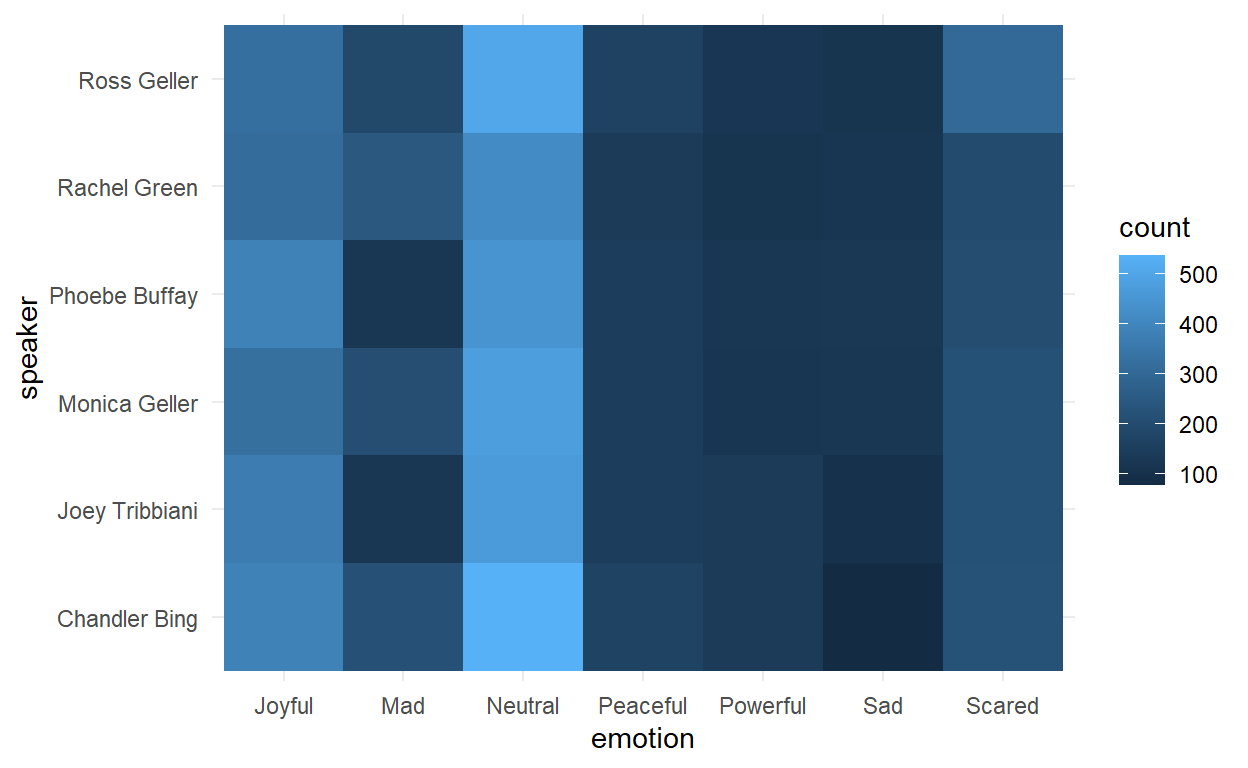 speaker

Ross Geller
Rachel Green
Phoebe Buffay
Monica Geller
Joey Tribbiani
Chandler Bing

Joyful
Mad
Neutral
Peaceful
Powerful
Sad
Scared

emotion

count
500
400
300
200
100